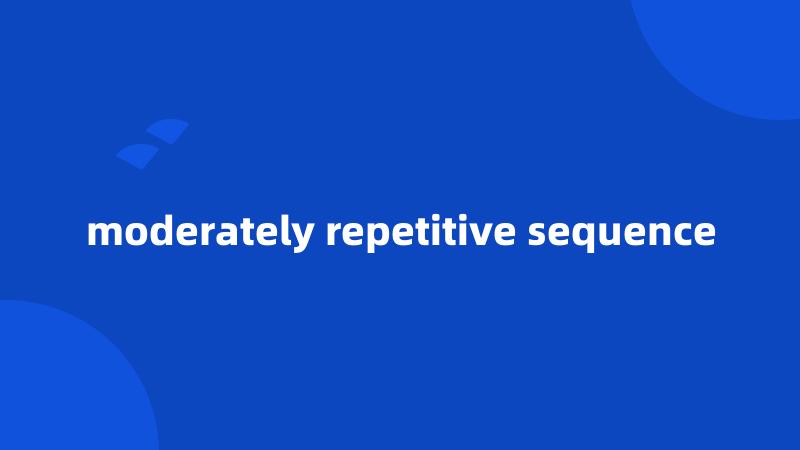 moderately repetitive sequence